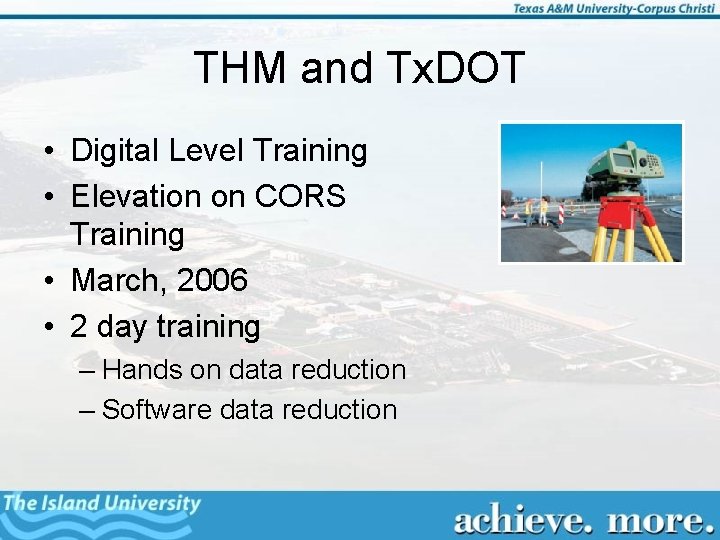 Texas A&M University-Corpus Christi

THM and TxDOT

• Digital Level Training
• Elevation on CORS Training
• March, 2006
• 2 day training
– Hands on data reduction
– Software data reduction

The Island University

achieve. more.